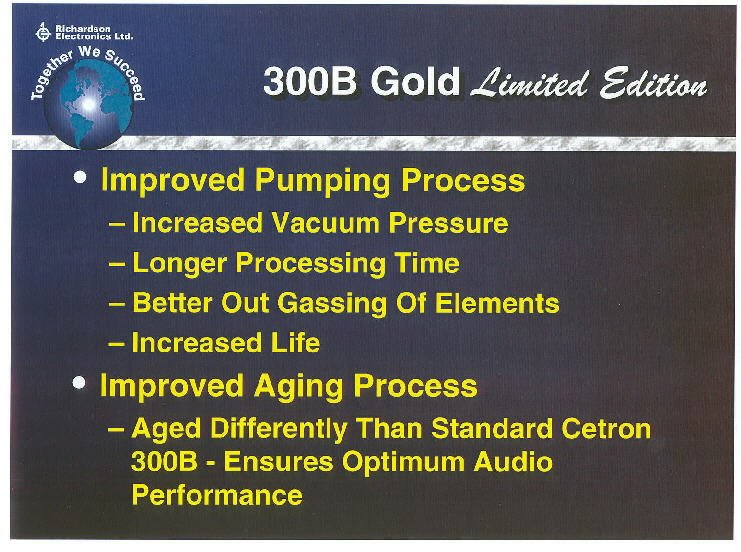 Richardson Electronics Ltd.

Together We Succeed

300B Gold Limited Edition

• Improved Pumping Process
– Increased Vacuum Pressure
– Longer Processing Time
– Better Out Gassing Of Elements
– Increased Life

• Improved Aging Process
– Aged Differently Than Standard Cetron 300B - Ensures Optimum Audio Performance